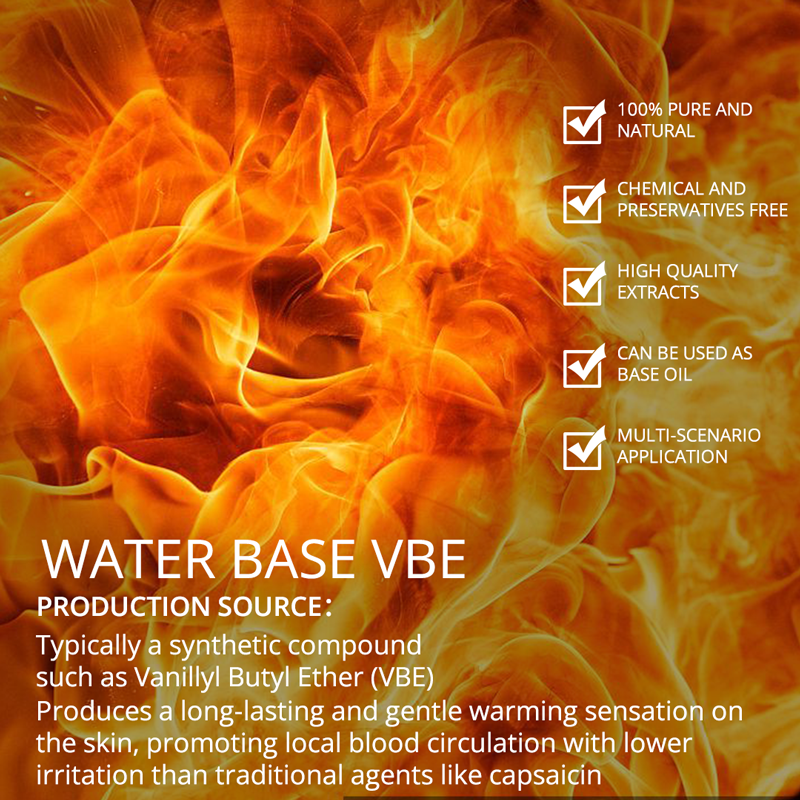 100% PURE AND NATURAL

CHEMICAL AND PRESERVATIVES FREE

HIGH QUALITY EXTRACTS

CAN BE USED AS BASE OIL

MULTI-SCENARIO APPLICATION

WATER BASE VBE

PRODUCTION SOURCE:

Typically a synthetic compound such as Vanillyl Butyl Ether (VBE)
Produces a long-lasting and gentle warming sensation on the skin, promoting local blood circulation with lower irritation than traditional agents like capsaicin